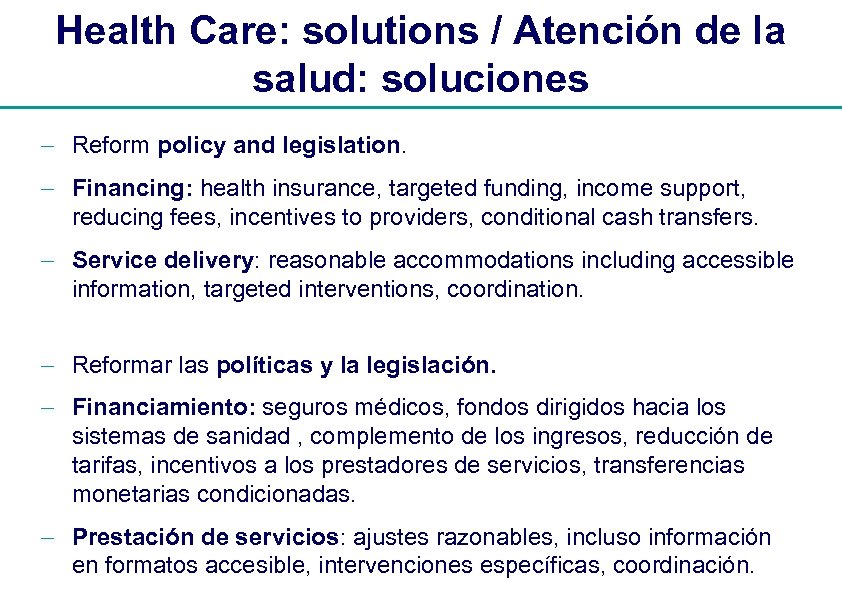 Health Care: solutions / Atención de la salud: soluciones

– Reform policy and legislation.

– Financing: health insurance, targeted funding, income support, reducing fees, incentives to providers, conditional cash transfers.

– Service delivery: reasonable accommodations including accessible information, targeted interventions, coordination.

– Reformar las políticas y la legislación.

– Financiamiento: seguros médicos, fondos dirigidos hacia los sistemas de sanidad , complemento de los ingresos, reducción de tarifas, incentivos a los prestadores de servicios, transferencias monetarias condicionadas.

– Prestación de servicios: ajustes razonables, incluso información en formatos accesible, intervenciones específicas, coordinación.